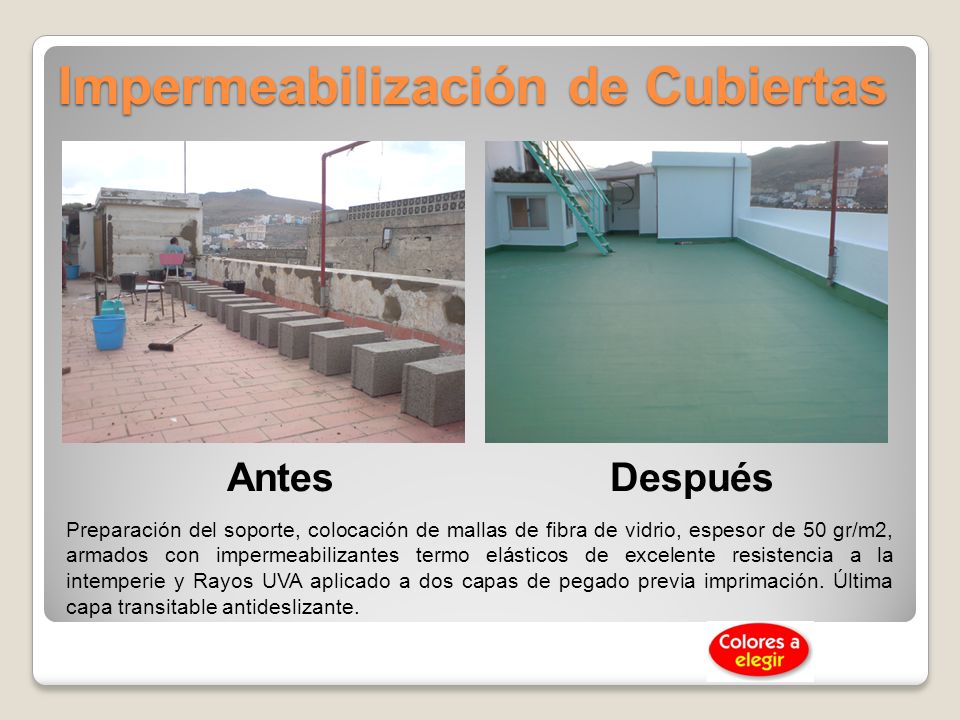 Impermeabilización de Cubiertas

Antes

Después

Preparación del soporte, colocación de mallas de fibra de vidrio, espesor de 50 gr/m2, armados con impermeabilizantes termo elásticos de excelente resistencia a la intemperie y Rayos UVA aplicado a dos capas de pegado previa imprimación. Última capa transitable antideslizante.

Colores a elegir